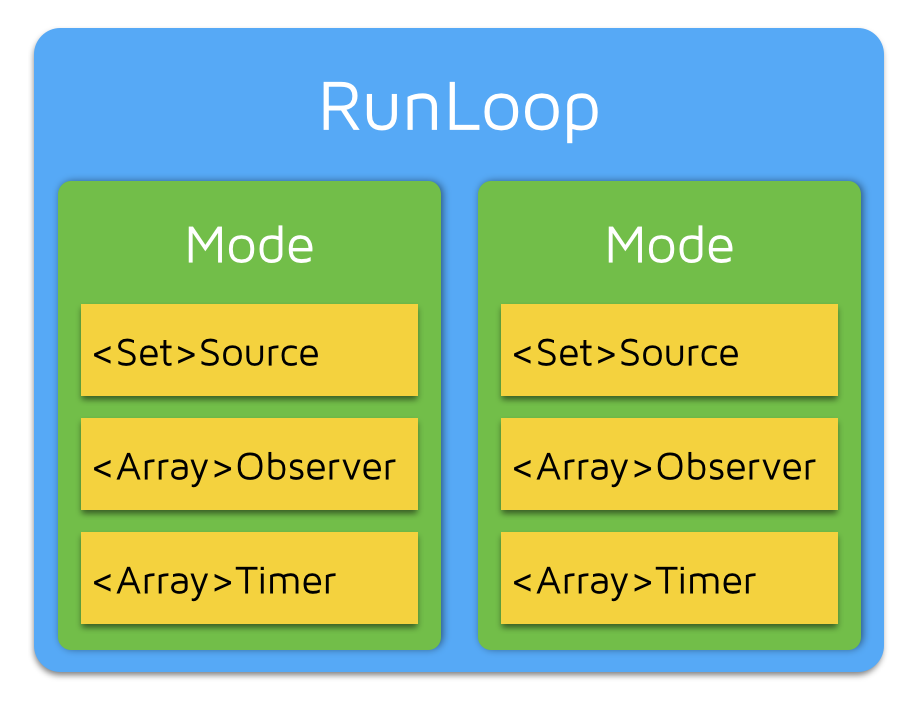 RunLoop

Mode

<Set>Source

<Array>Observer

<Array>Timer

Mode

<Set>Source

<Array>Observer

<Array>Timer